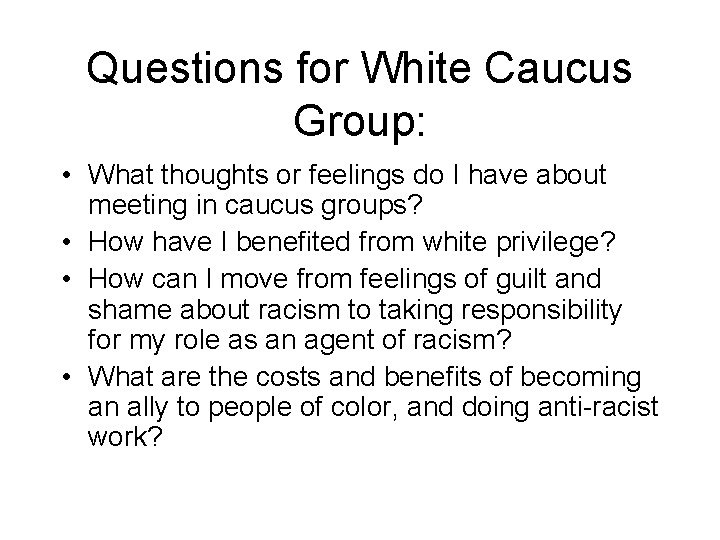 Questions for White Caucus Group:

• What thoughts or feelings do I have about meeting in caucus groups?
• How have I benefited from white privilege?
• How can I move from feelings of guilt and shame about racism to taking responsibility for my role as an agent of racism?
• What are the costs and benefits of becoming an ally to people of color, and doing anti-racist work?